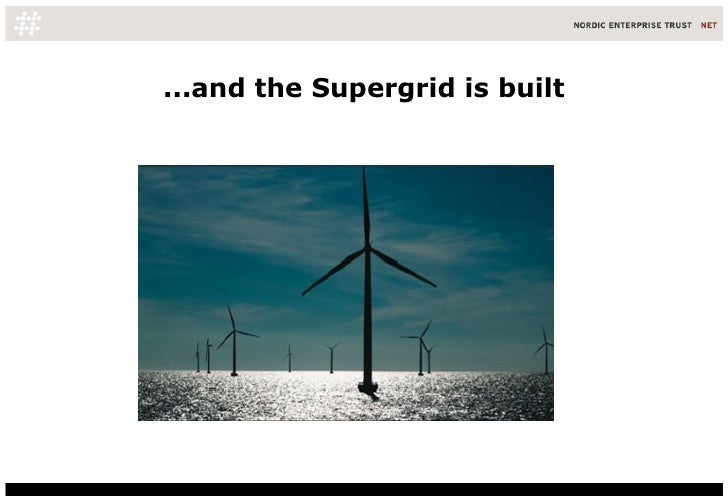 NORDIC ENTERPRISE TRUST NET

...and the Supergrid is built